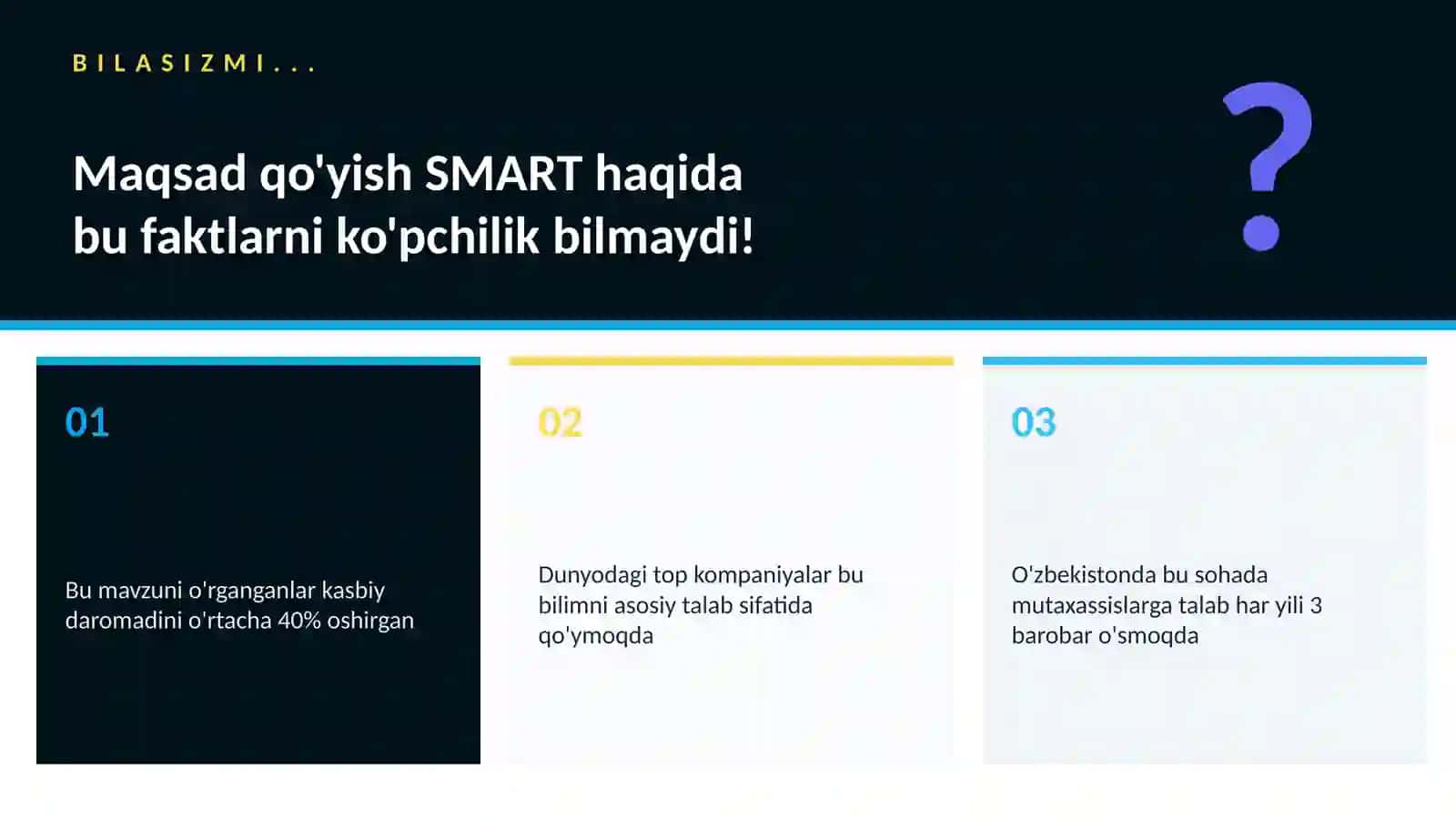 BILASIZMI...

Maqsad qo'yish SMART haqida bu faktlarni ko'pchilik bilmaydi!

?

01

Bu mavzuni o'rganganlar kasbiy daromadini o'rtacha 40% oshirgan

02

Dunyodagi top kompaniyalar bu bilimni asosiy talab sifatida qo'ymoqda

03

O'zbekistonda bu sohada mutaxassislarga talab har yili 3 barobar o'smoqda